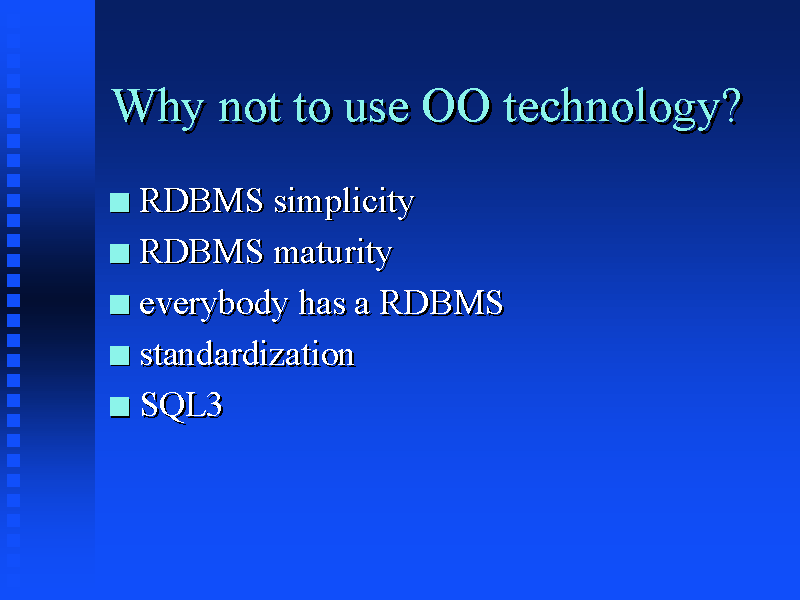 Why not to use OO technology?

- RDBMS simplicity
- RDBMS maturity
- everybody has a RDBMS
- standardization
- SQL3